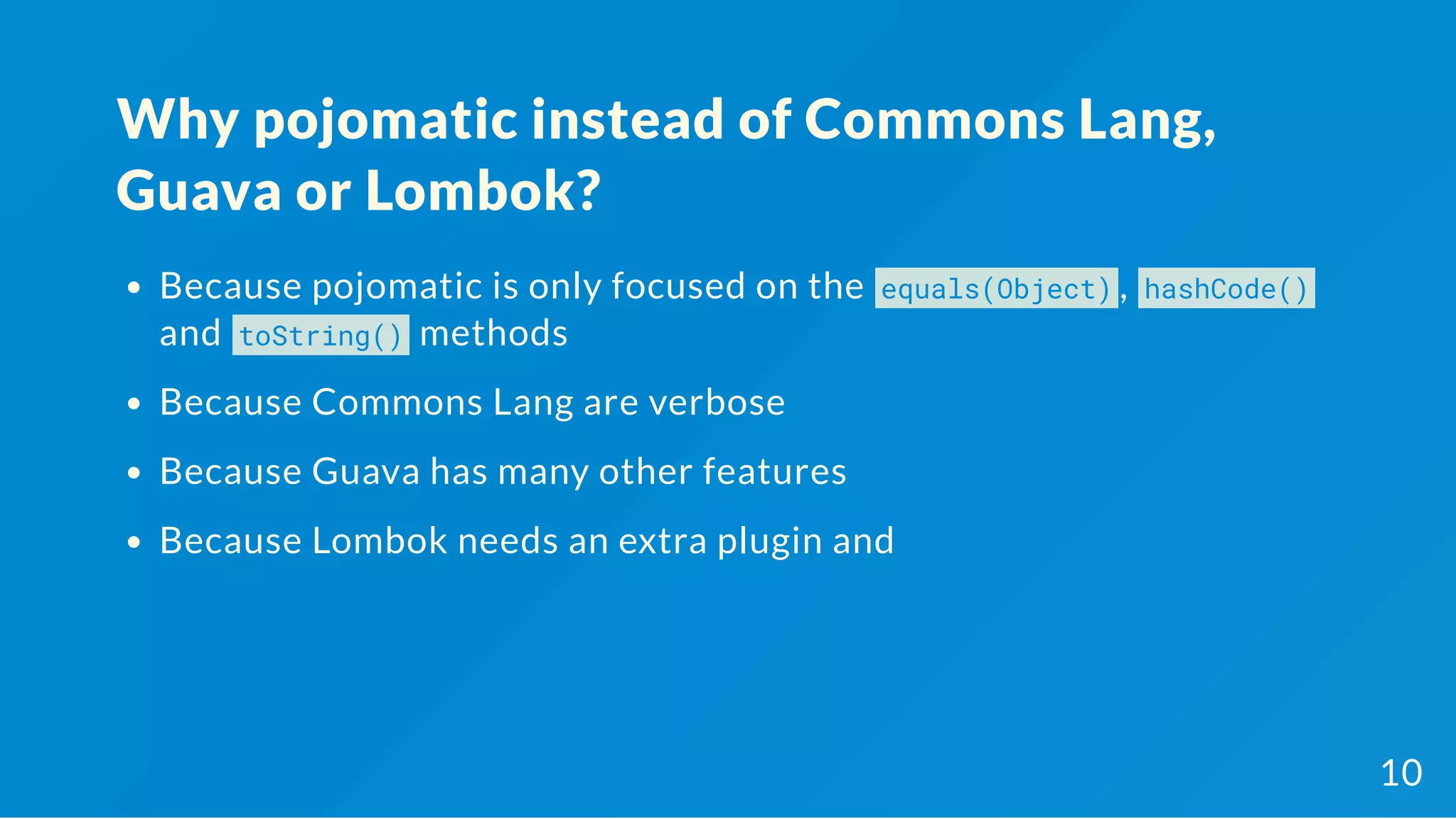 Why pojomatic instead of Commons Lang, Guava or Lombok?

- Because pojomatic is only focused on the equals(Object), hashCode() and toString() methods
- Because Commons Lang are verbose
- Because Guava has many other features
- Because Lombok needs an extra plugin and

10